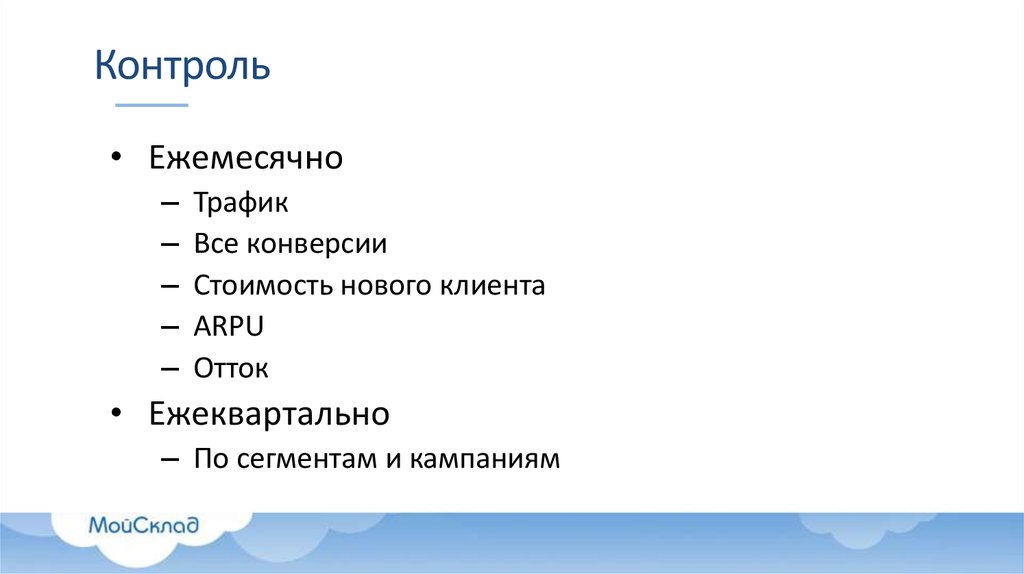 Контроль

• Ежемесячно
– Трафик
– Все конверсии
– Стоимость нового клиента
– ARPU
– Отток
• Ежеквартально
– По сегментам и кампаниям

МойСклад